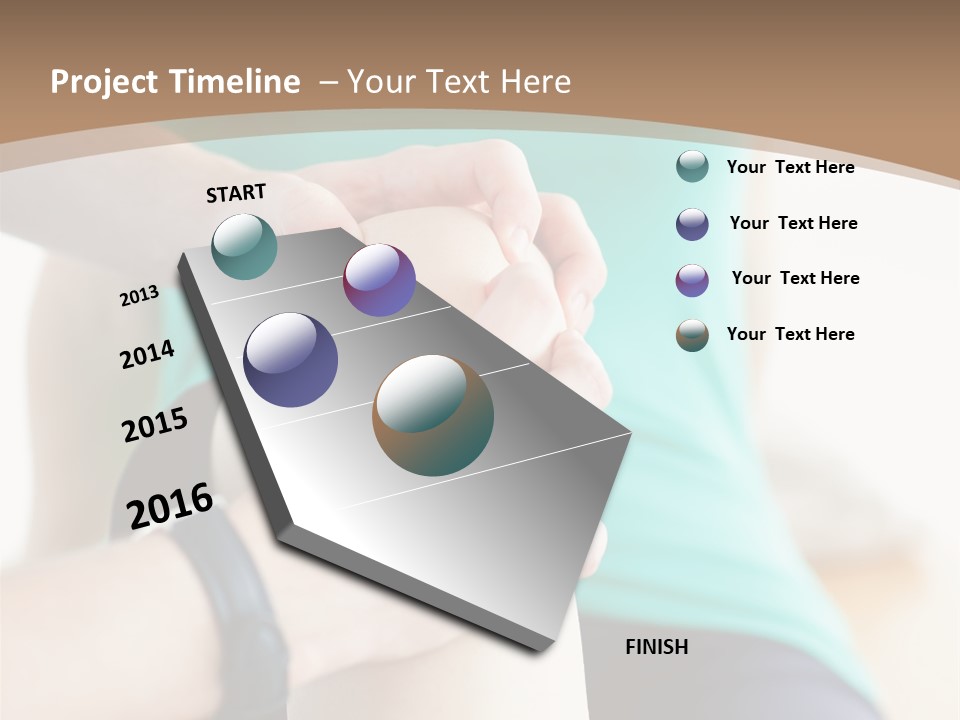 Project Timeline – Your Text Here

START

2013

2014

2015

2016

FINISH

Your Text Here

Your Text Here

Your Text Here

Your Text Here